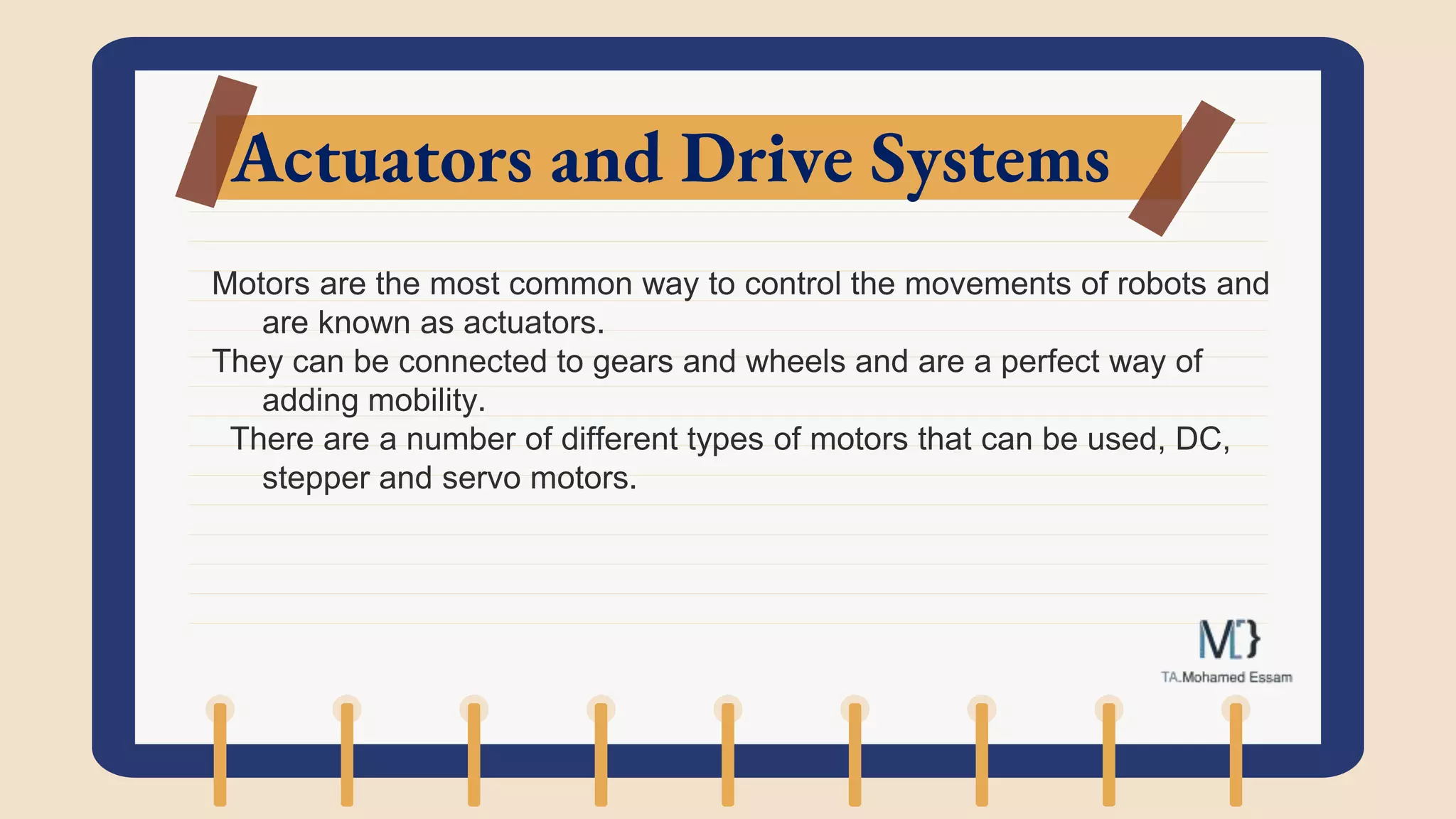 Actuators and Drive Systems

Motors are the most common way to control the movements of robots and are known as actuators.

They can be connected to gears and wheels and are a perfect way of adding mobility.

There are a number of different types of motors that can be used, DC, stepper and servo motors.

M[}

TA.Mohamed Essam